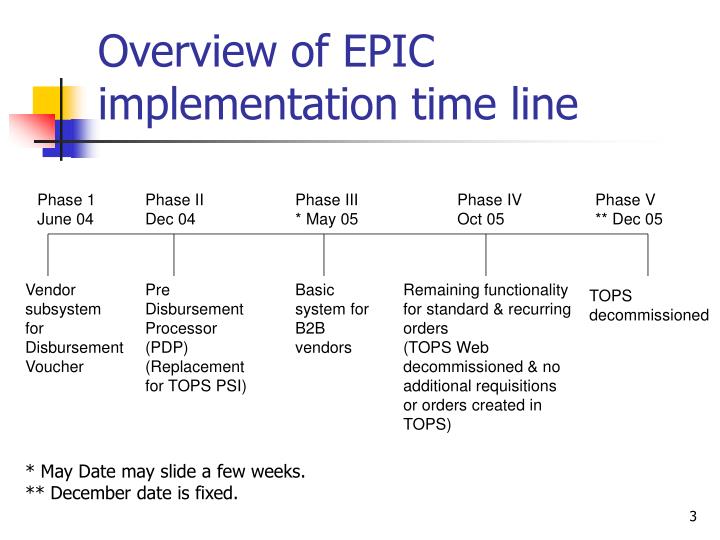 Overview of EPIC implementation time line

Phase 1
June 04

Phase II
Dec 04

Phase III
* May 05

Phase IV
Oct 05

Phase V
** Dec 05

Vendor subsystem for Disbursement Voucher

Pre Disbursement Processor (PDP) (Replacement for TOPS PSI)

Basic system for B2B vendors

Remaining functionality for standard & recurring orders (TOPS Web decommissioned & no additional requisitions or orders created in TOPS)

TOPS decommissioned

* May Date may slide a few weeks.
** December date is fixed.

3